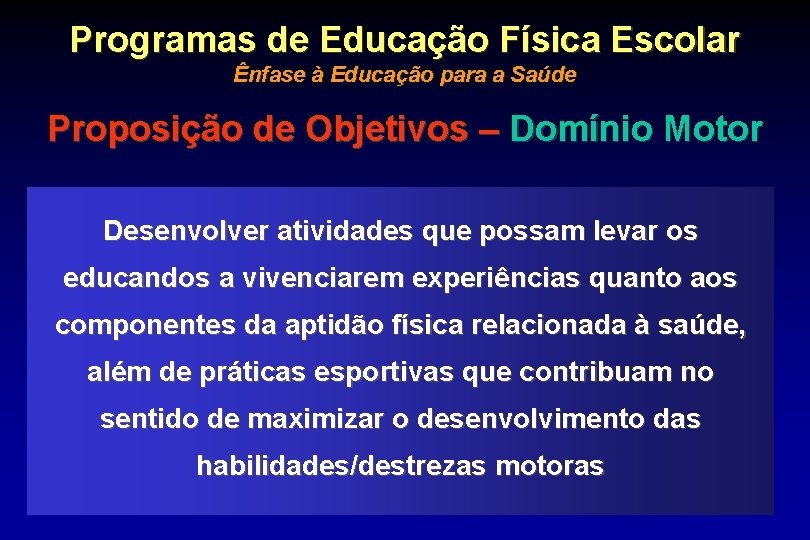 Programas de Educação Física Escolar
Ênfase à Educação para a Saúde

Proposição de Objetivos – Domínio Motor

Desenvolver atividades que possam levar os educandos a vivenciarem experiências quanto aos componentes da aptidão física relacionada à saúde, além de práticas esportivas que contribuam no sentido de maximizar o desenvolvimento das habilidades/destrezas motoras